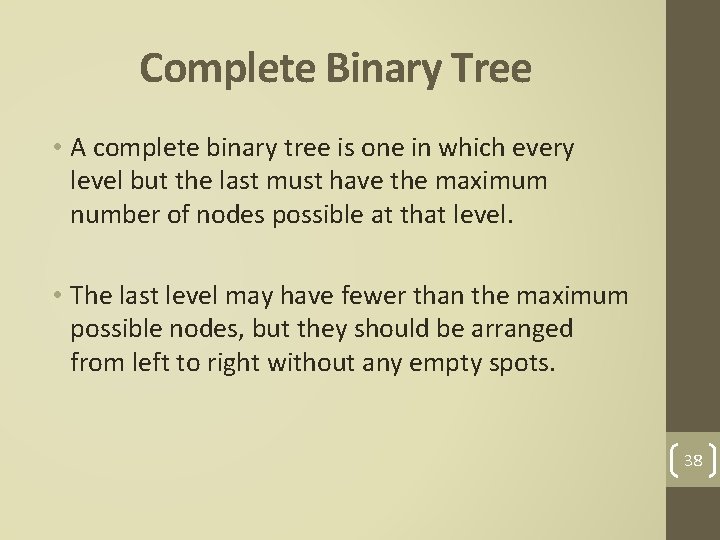 Complete Binary Tree

• A complete binary tree is one in which every level but the last must have the maximum number of nodes possible at that level.

• The last level may have fewer than the maximum possible nodes, but they should be arranged from left to right without any empty spots.

38